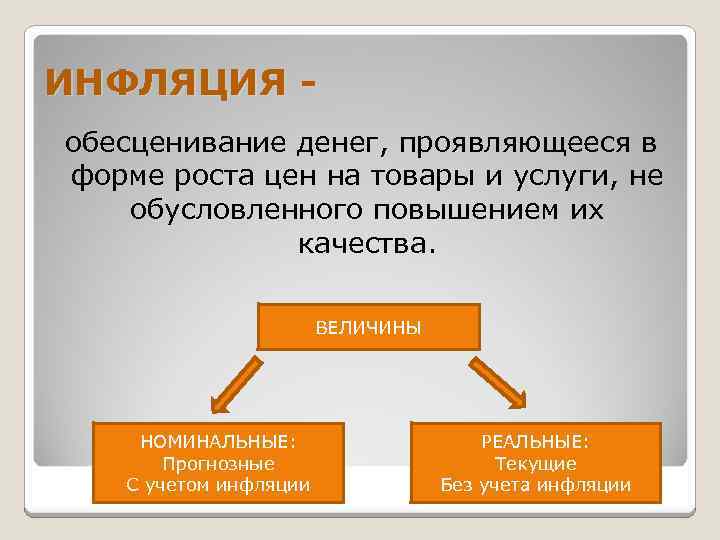 ИНФЛЯЦИЯ -

обесценивание денег, проявляющееся в форме роста цен на товары и услуги, не обусловленного повышением их качества.

ВЕЛИЧИНЫ

НОМИНАЛЬНЫЕ:
Прогнозные
С учетом инфляции

РЕАЛЬНЫЕ:
Текущие
Без учета инфляции